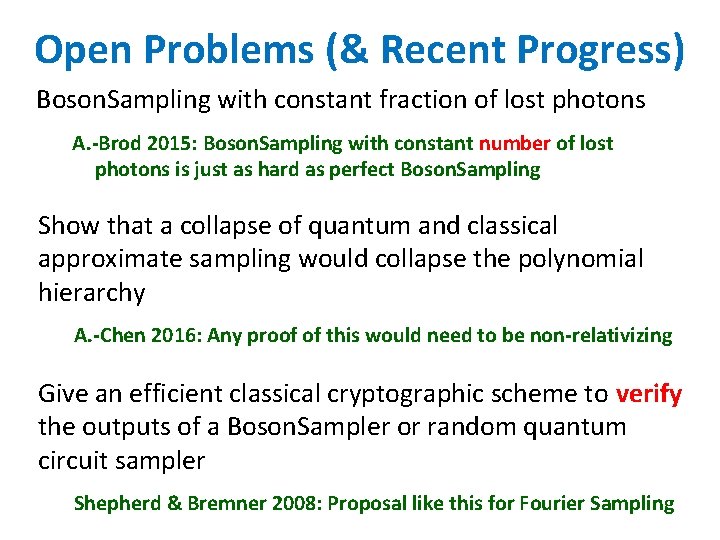 Open Problems (& Recent Progress)

BosonSampling with constant fraction of lost photons

A.-Brod 2015: BosonSampling with constant number of lost photons is just as hard as perfect BosonSampling

Show that a collapse of quantum and classical approximate sampling would collapse the polynomial hierarchy

A.-Chen 2016: Any proof of this would need to be non-relativizing

Give an efficient classical cryptographic scheme to verify the outputs of a BosonSampler or random quantum circuit sampler

Shepherd & Bremner 2008: Proposal like this for Fourier Sampling